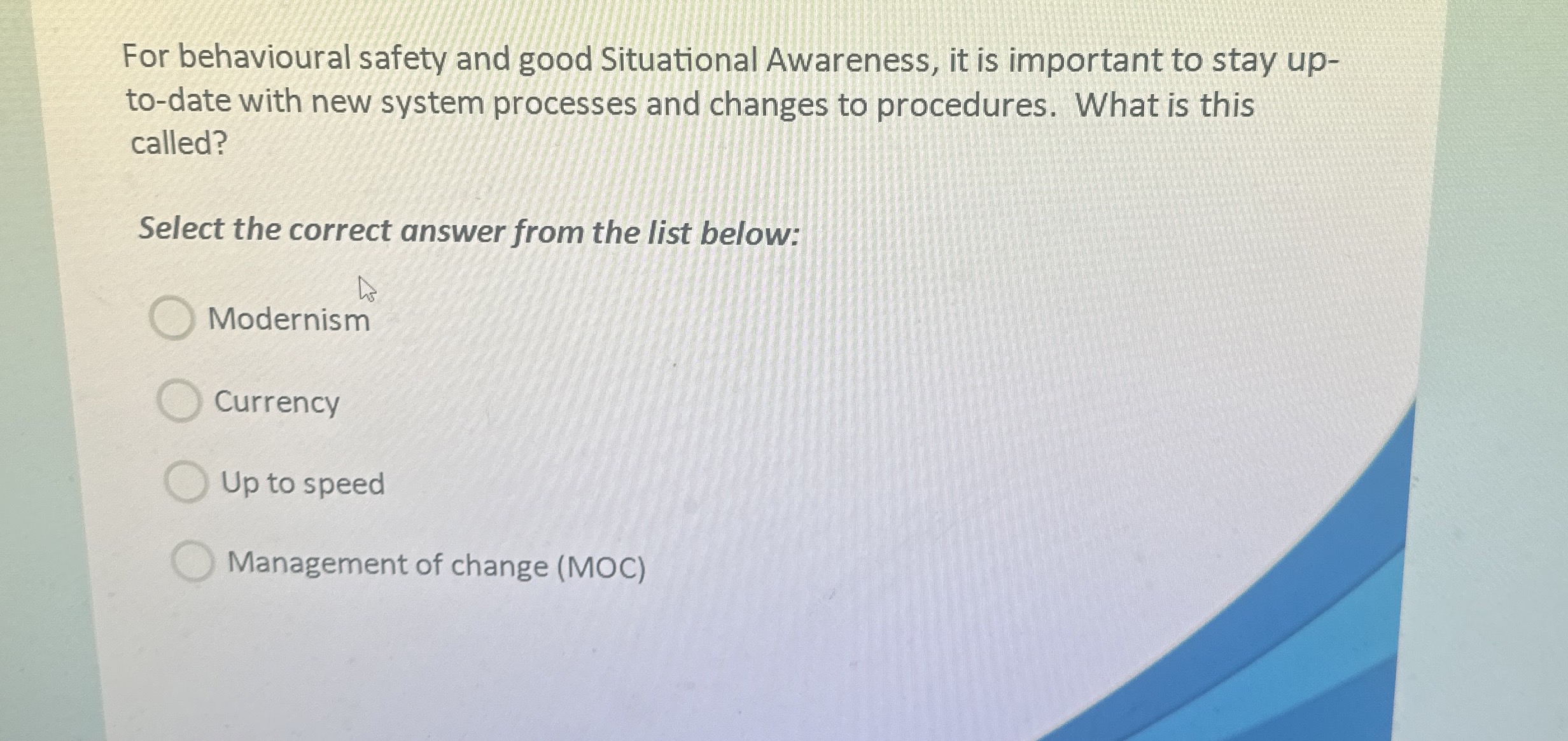 For behavioural safety and good Situational Awareness, it is important to stay up-to-date with new system processes and changes to procedures. What is this called?

Select the correct answer from the list below:

Modernism

Currency

Up to speed

Management of change (MOC)